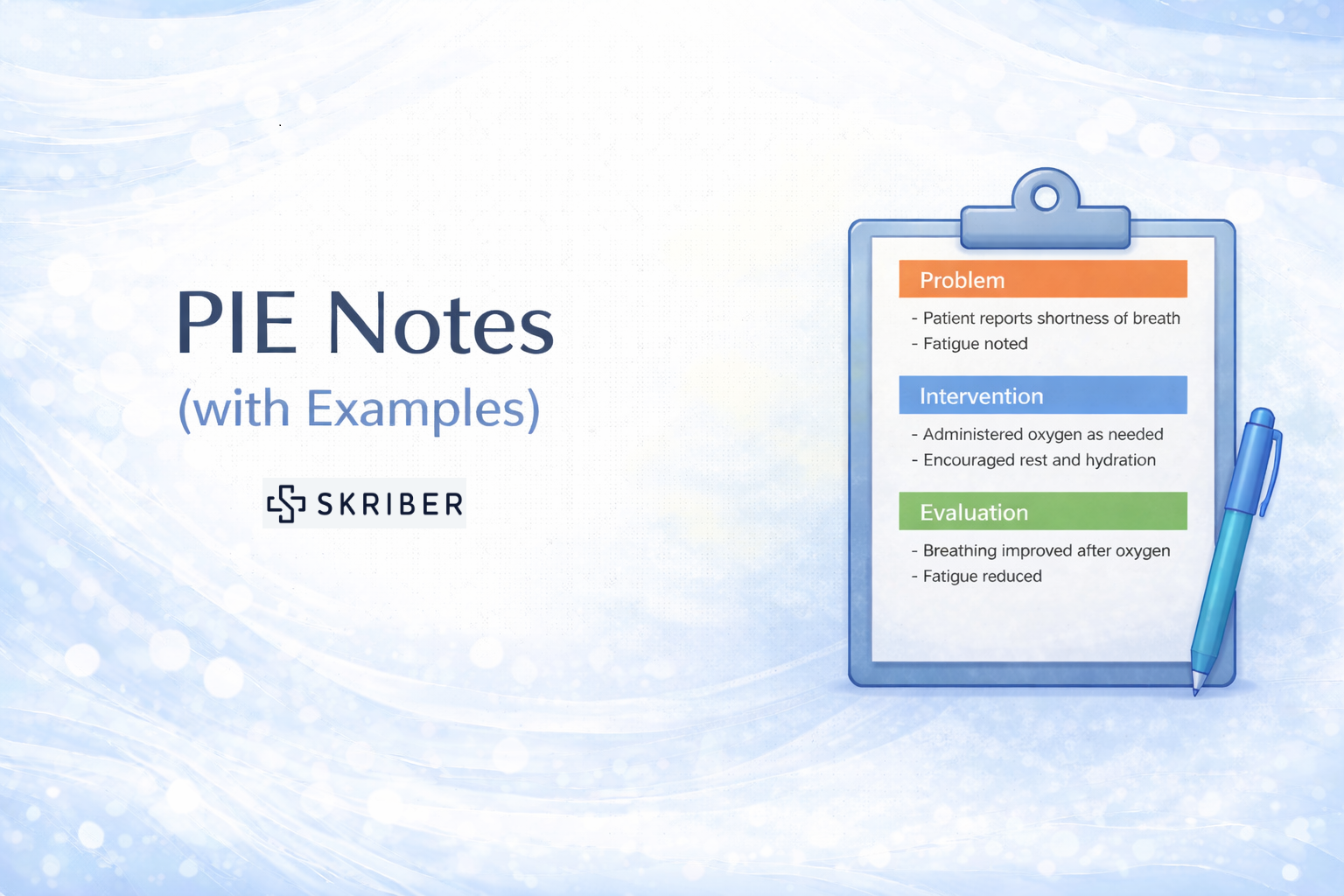 PIE Notes
(with Examples)

SKRIBER

Problem
- Patient reports shortness of breath
- Fatigue noted

Intervention
- Administered oxygen as needed
- Encouraged rest and hydration

Evaluation
- Breathing improved after oxygen
- Fatigue reduced